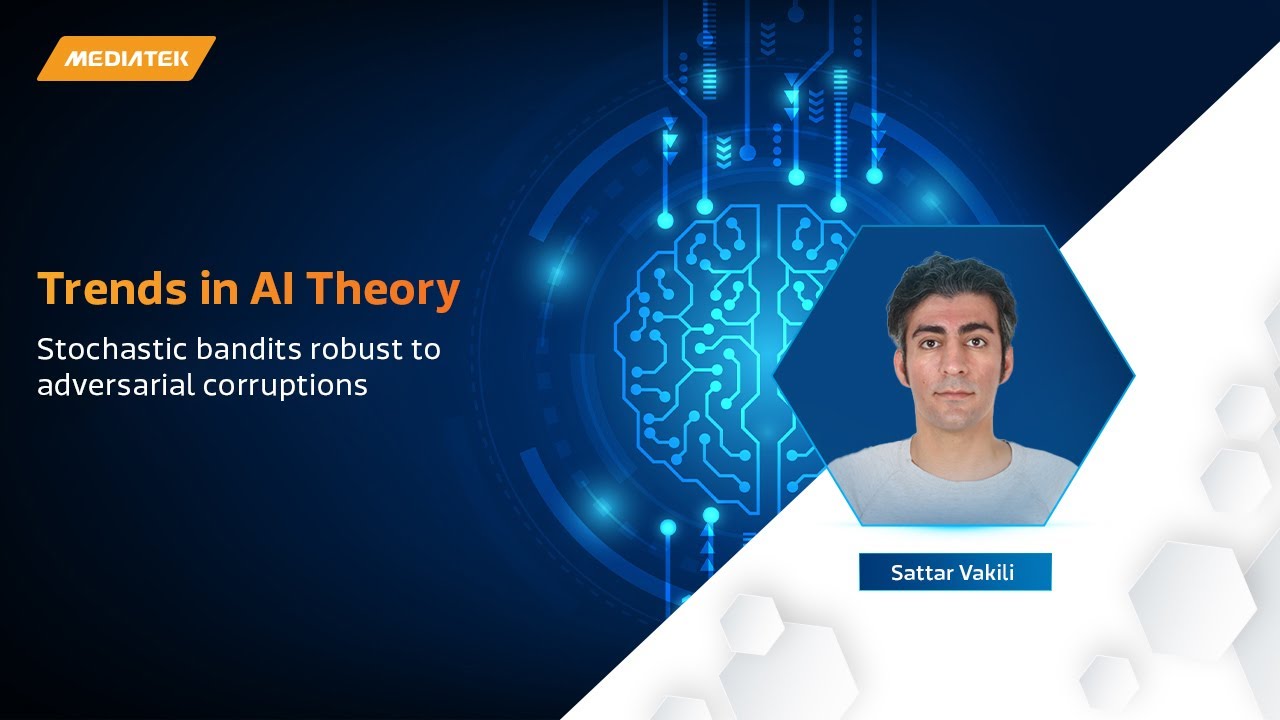 MEDIATEK

Trends in AI Theory

Stochastic bandits robust to adversarial corruptions

Sattar Vakili